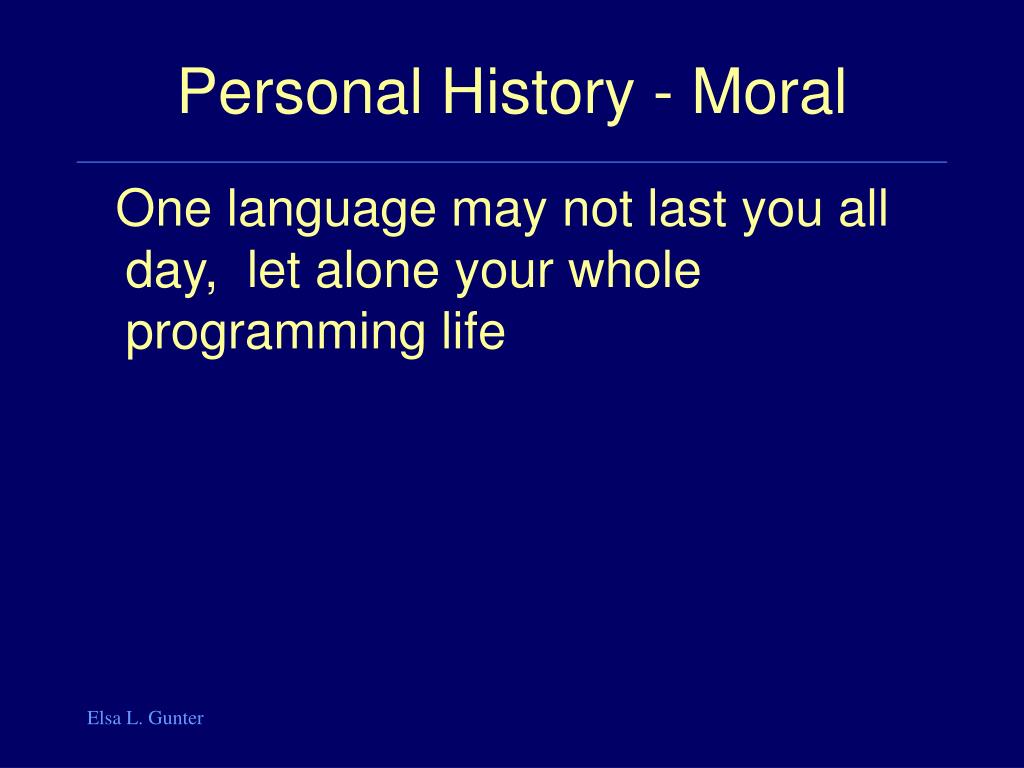 Personal History - Moral

One language may not last you all day,  let alone your whole programming life

Elsa L. Gunter